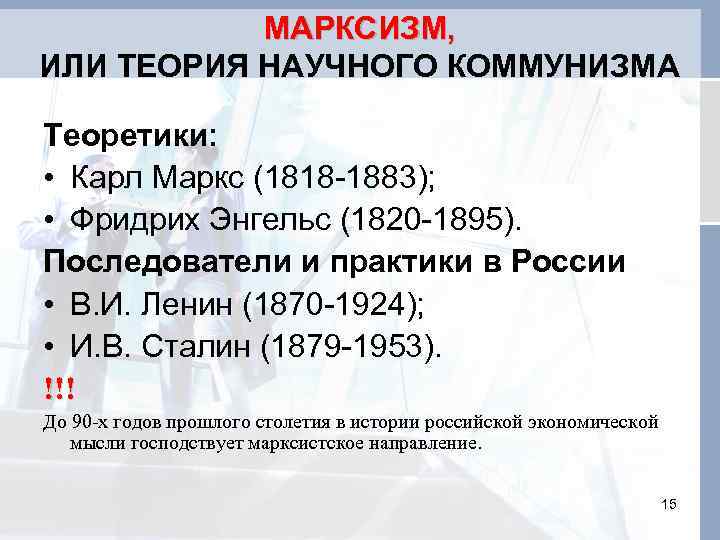 МАРКСИЗМ,
ИЛИ ТЕОРИЯ НАУЧНОГО КОММУНИЗМА

Теоретики:
• Карл Маркс (1818-1883);
• Фридрих Энгельс (1820-1895).

Последователи и практики в России
• В.И. Ленин (1870-1924);
• И.В. Сталин (1879-1953).

!!!
До 90-х годов прошлого столетия в истории российской экономической мысли господствует марксистское направление.

15